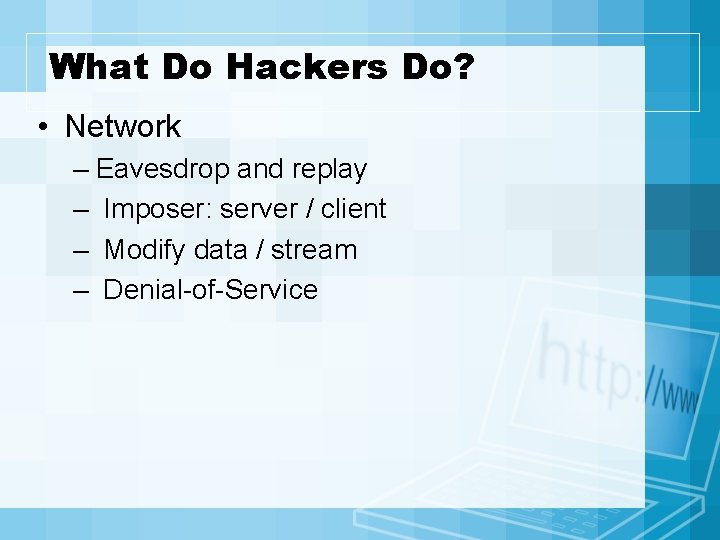 What Do Hackers Do?

• Network
– Eavesdrop and replay
– Imposer: server / client
– Modify data / stream
– Denial-of-Service

http://www